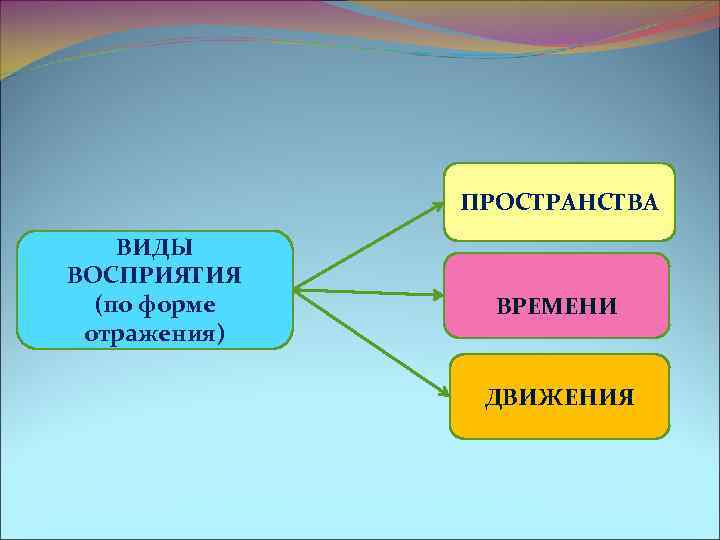 ВИДЫ ВОСПРИЯТИЯ (по форме отражения)

ПРОСТРАНСТВА

ВРЕМЕНИ

ДВИЖЕНИЯ